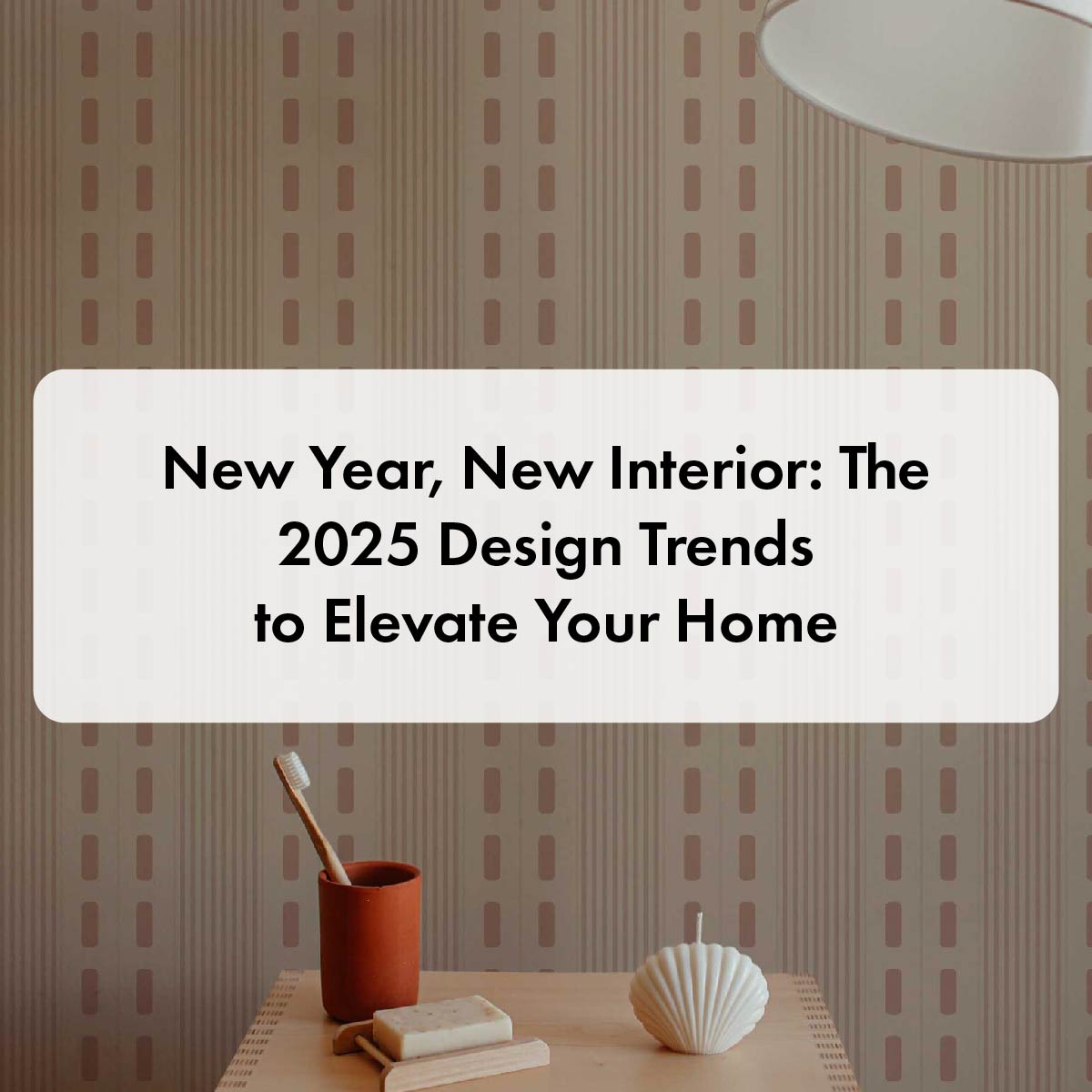 New Year, New Interior: The 2025 Design Trends to Elevate Your Home